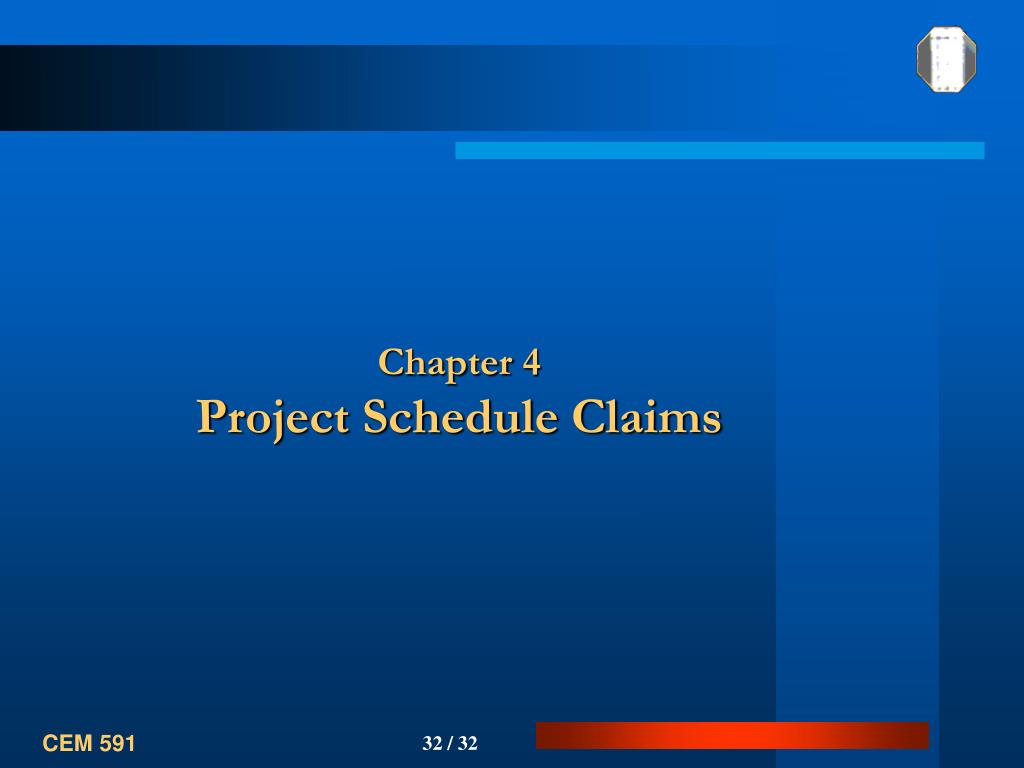 Chapter 4
Project Schedule Claims

CEM 591

32 / 32